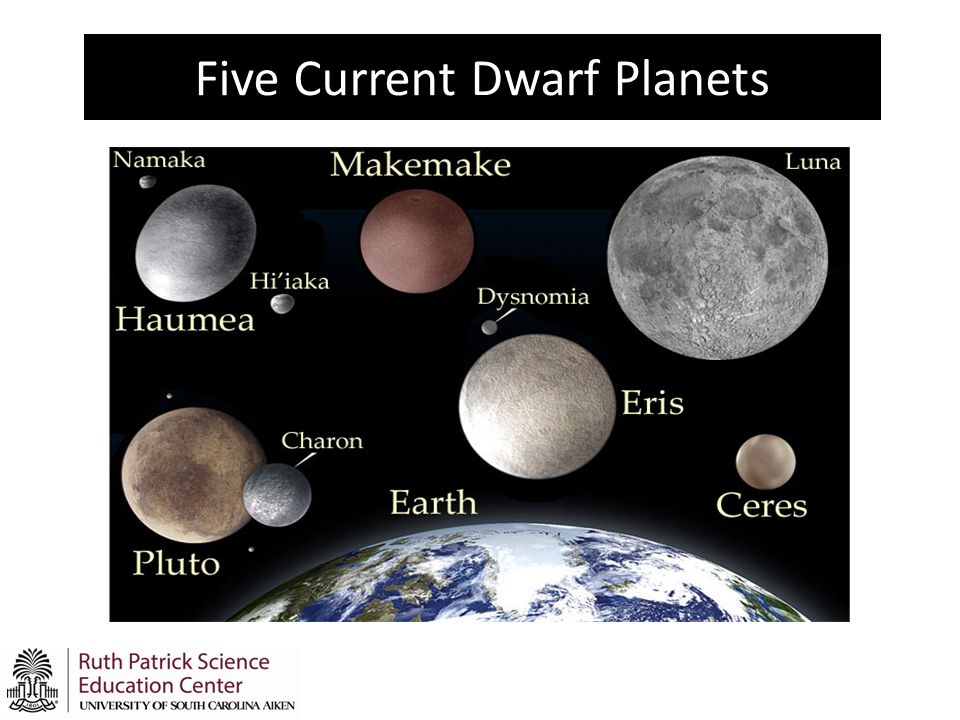 Five Current Dwarf Planets

Namaka

Makemake

Luna

Hi'iaka

Haumea

Dysnomia

Eris

Charon

Earth

Ceres

Pluto

Ruth Patrick Science Education Center
UNIVERSITY OF SOUTH CAROLINA AIKEN